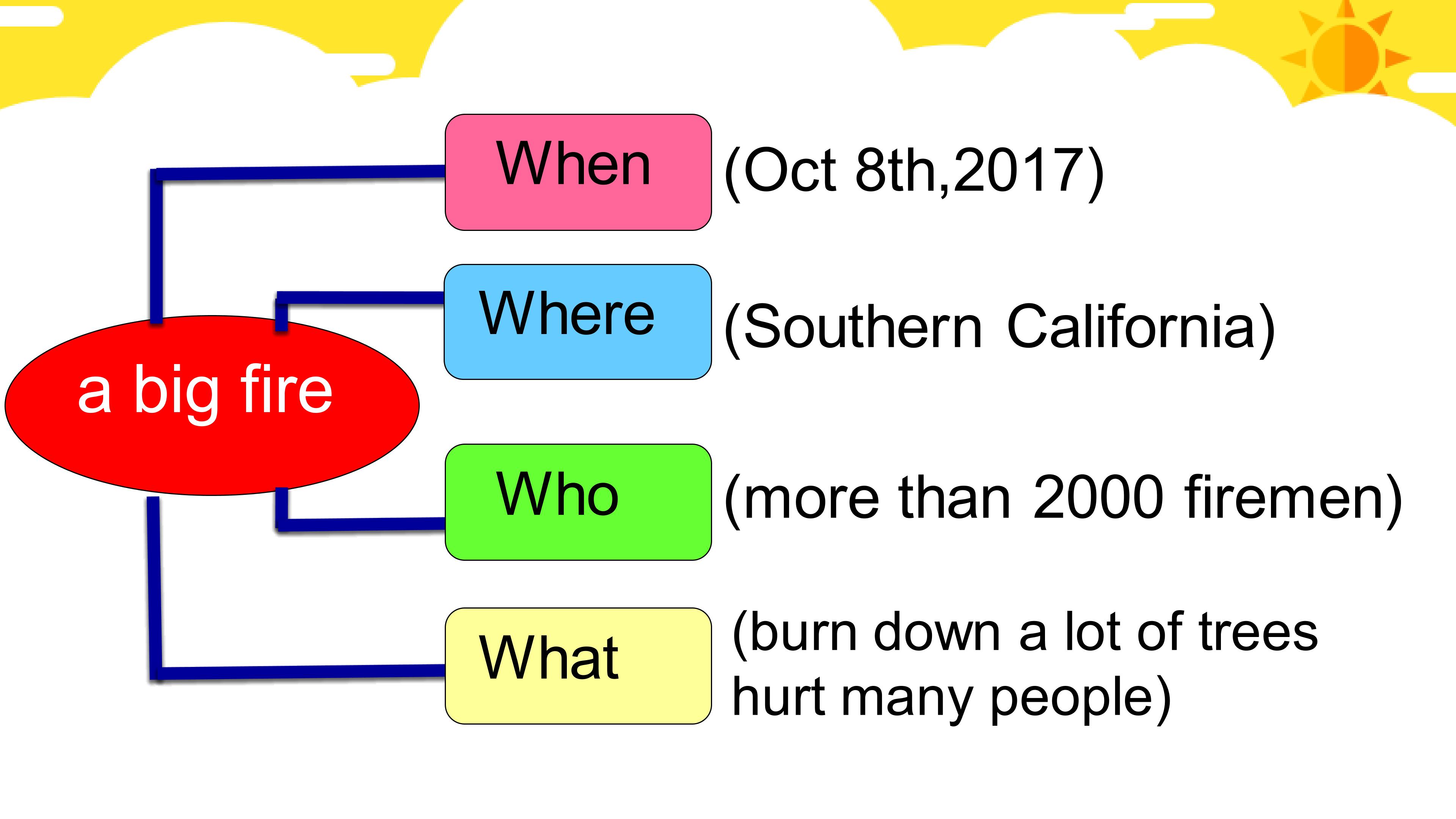 a big fire

When (Oct 8th,2017)

Where (Southern California)

Who (more than 2000 firemen)

What (burn down a lot of trees hurt many people)